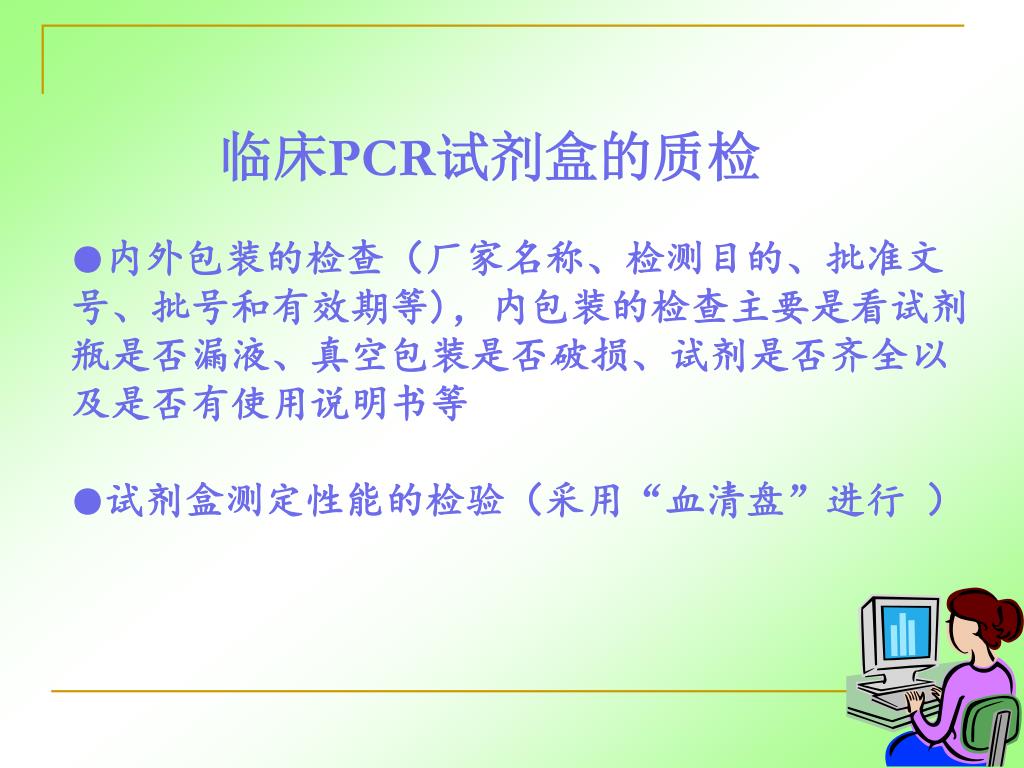 临床PCR试剂盒的质检

●内外包装的检查（厂家名称、检测目的、批准文号、批号和有效期等），内包装的检查主要是看试剂瓶是否漏液、真空包装是否破损、试剂是否齐全以及是否有使用说明书等

●试剂盒测定性能的检验（采用“血清盘”进行 ）